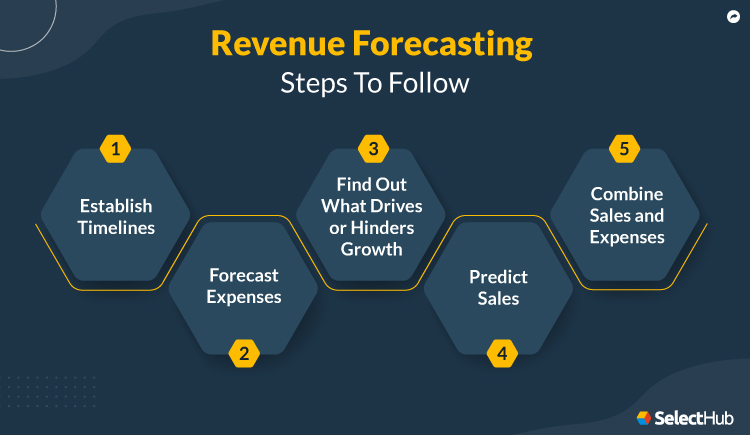 Revenue Forecasting
Steps To Follow

1
Establish Timelines

2
Forecast Expenses

3
Find Out What Drives or Hinders Growth

4
Predict Sales

5
Combine Sales and Expenses

SelectHub